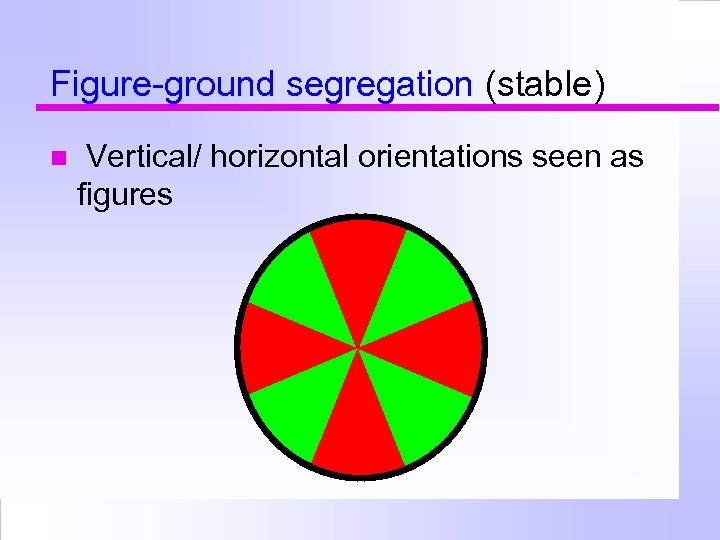 Figure-ground segregation (stable)

Vertical/ horizontal orientations seen as figures